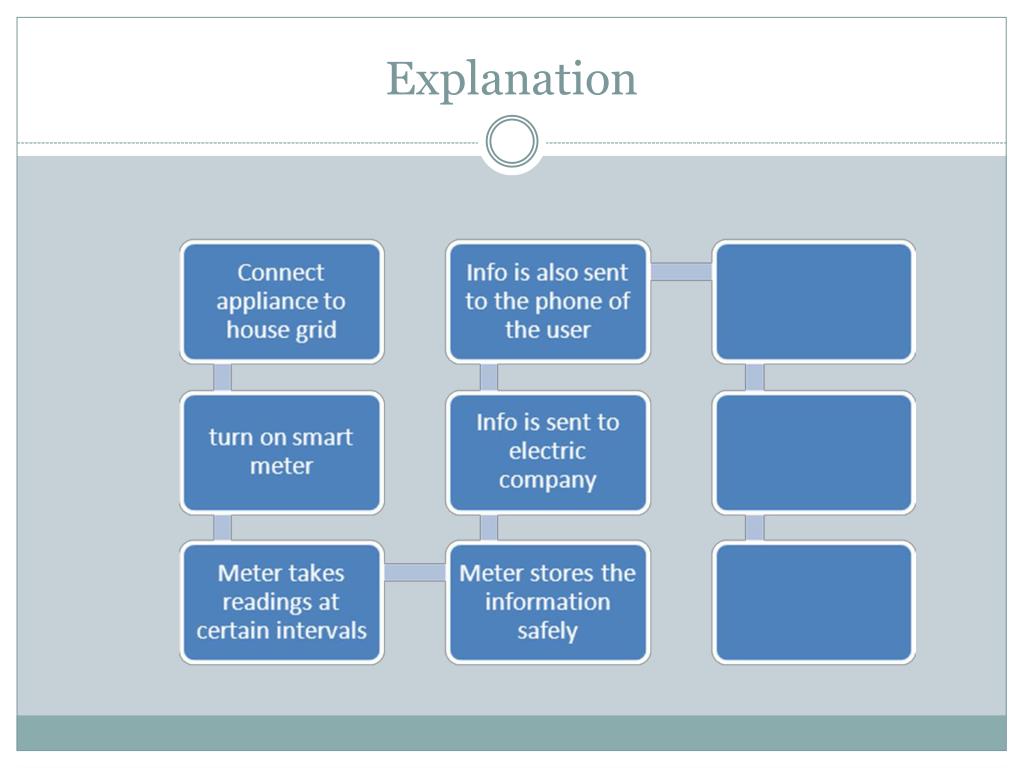 Explanation

Connect appliance to house grid

turn on smart meter

Meter takes readings at certain intervals

Meter stores the information safely

Info is sent to electric company

Info is also sent to the phone of the user